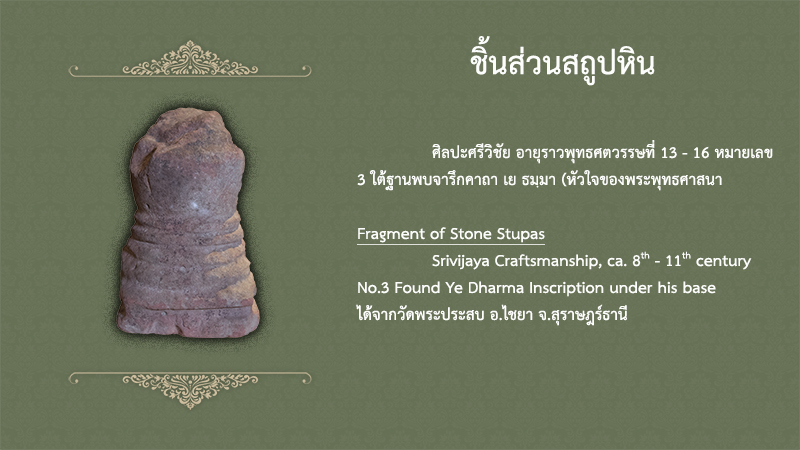 ชิ้นส่วนสถูปหิน

ศิลปะศรีวิชัย อายุราวพุทธศตวรรษที่ 13 - 16 หมายเลข 3 ใต้ฐานพบจารึกคาถา เย ธมฺมา (หัวใจของพระพุทธศาสนา

Fragment of Stone Stupas

Srivijaya Craftsmanship, ca. $8^{th}$ - $11^{th}$ century No.3 Found Ye Dharma Inscription under his base ได้จากวัดพระประสบ อ.ไชยา จ.สุราษฎร์ธานี